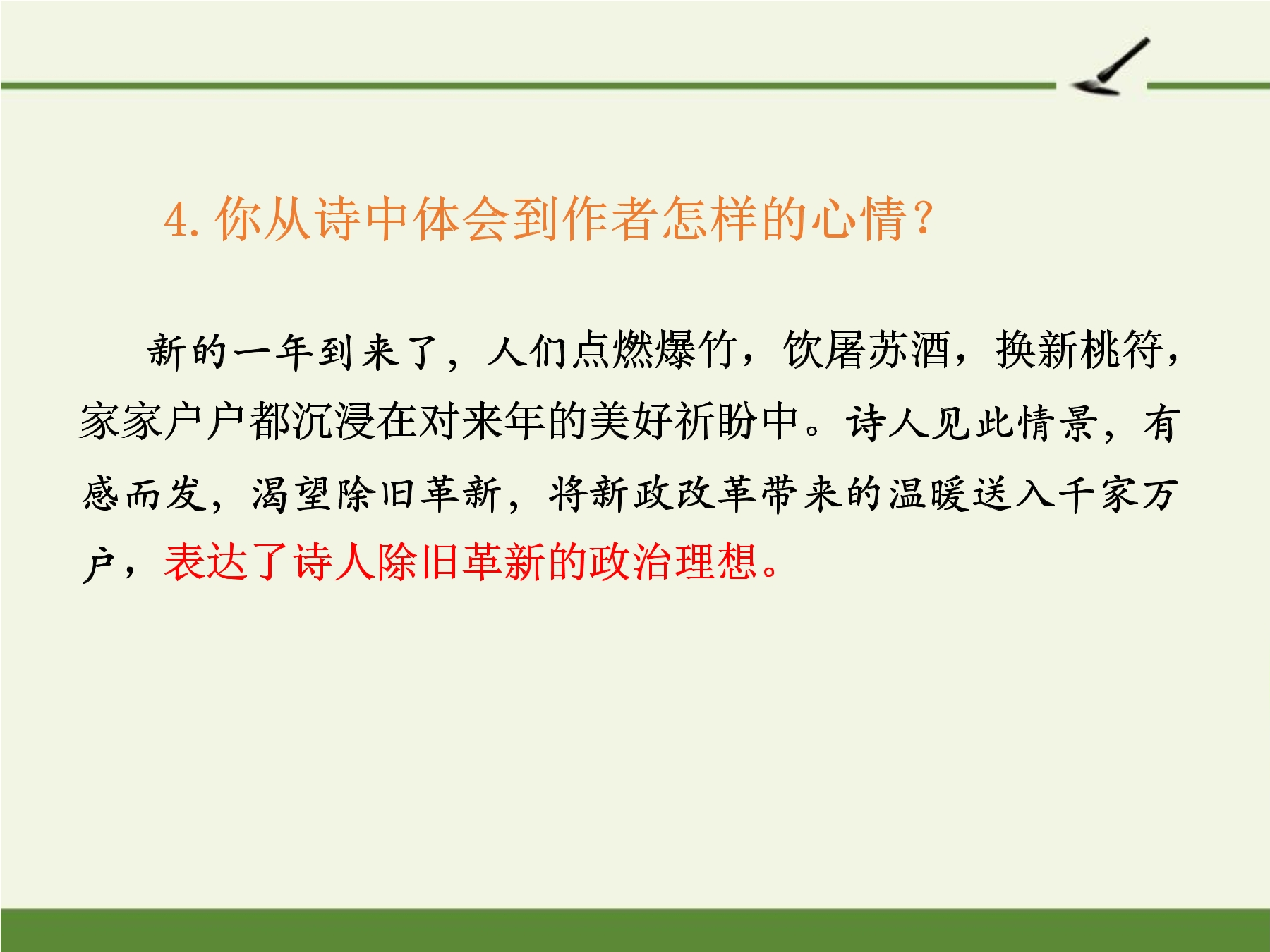 4. 你从诗中体会到作者怎样的心情？

新的一年到来了，人们点燃爆竹，饮屠苏酒，换新桃符，家家户户都沉浸在对来年的美好祈盼中。诗人见此情景，有感而发，渴望除旧革新，将新政改革带来的温暖送入千家万户，表达了诗人除旧革新的政治理想。